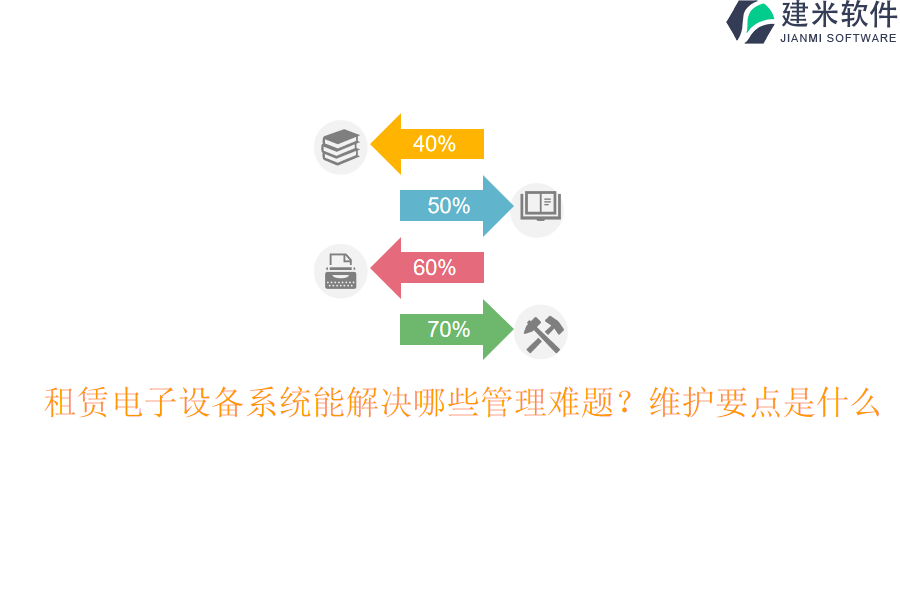 建米软件
JIANMI SOFTWARE

40%

50%

60%

70%

租赁电子设备系统能解决哪些管理难题？维护要点是什么